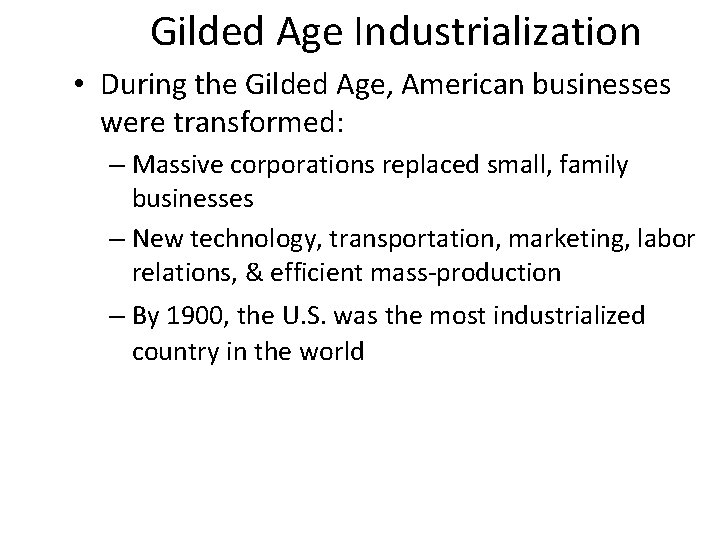 Gilded Age Industrialization

• During the Gilded Age, American businesses were transformed:

– Massive corporations replaced small, family businesses

– New technology, transportation, marketing, labor relations, & efficient mass-production

– By 1900, the U.S. was the most industrialized country in the world